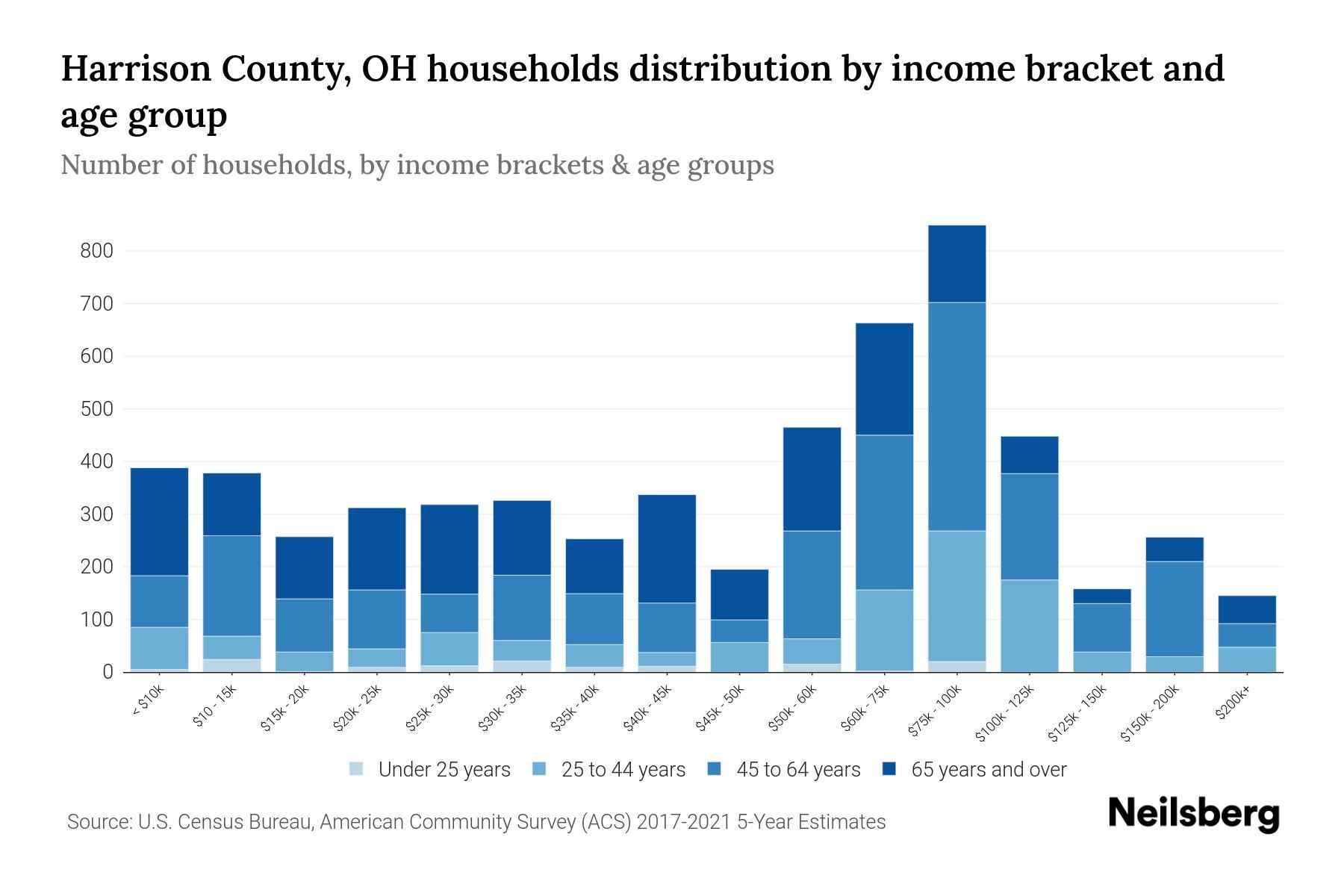 Harrison County, OH households distribution by income bracket and age group

Number of households, by income brackets & age groups

800
700
600
500
400
300
200
100
0

< $10k
$10 - 15k
$15k - 20k
$20k - 25k
$25k - 30k
$30k - 35k
$35k - 40k
$40k - 45k
$45k - 50k
$50k - 60k
$60k - 75k
$75k - 100k
$100k - 125k
$125k - 150k
$150k - 200k
$200k+

Under 25 years
25 to 44 years
45 to 64 years
65 years and over

Source: U.S. Census Bureau, American Community Survey (ACS) 2017-2021 5-Year Estimates

Neilsberg